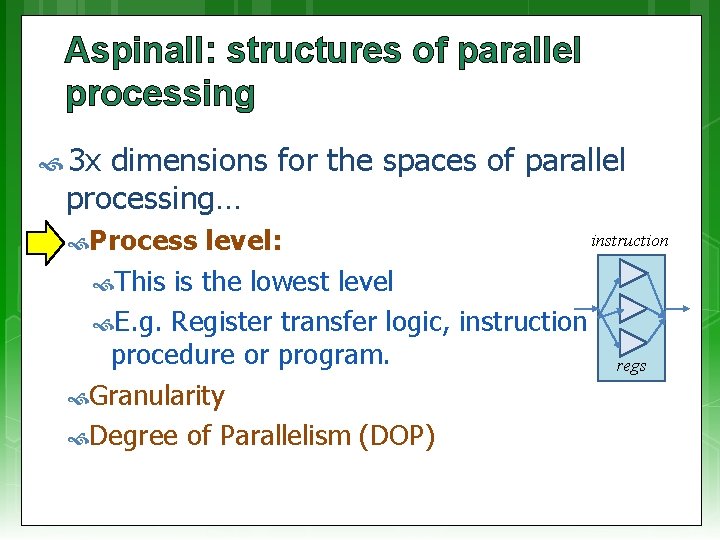 Aspinall: structures of parallel processing

3x dimensions for the spaces of parallel processing…

Process level:

This is the lowest level

E.g. Register transfer logic, instruction procedure or program.

Granularity

Degree of Parallelism (DOP)

instruction

regs